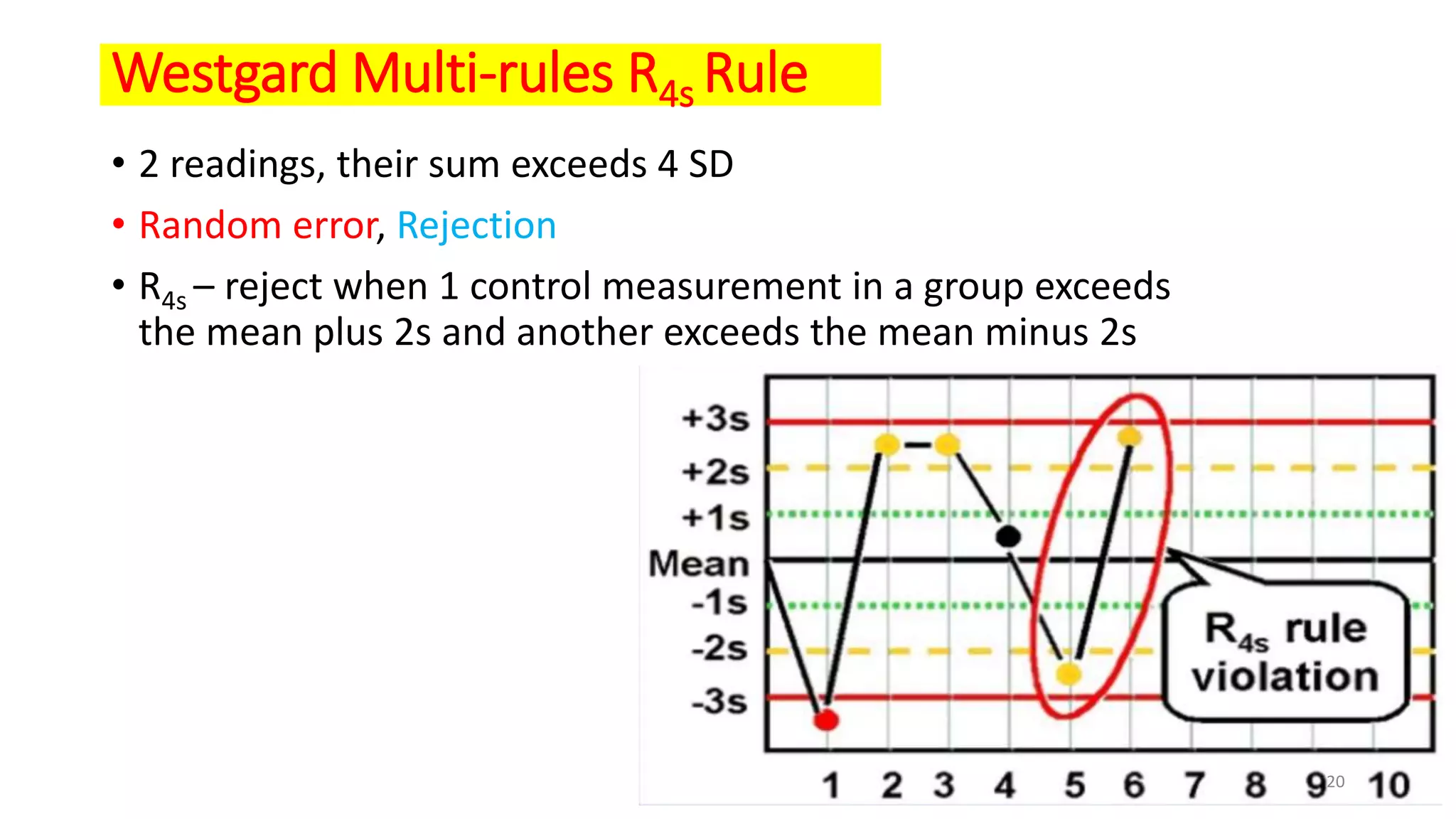 Westgard Multi-rules $R_{4s}$ Rule

• 2 readings, their sum exceeds 4 SD

• Random error, Rejection

• $R_{4s}$ – reject when 1 control measurement in a group exceeds the mean plus 2s and another exceeds the mean minus 2s

+3s
+2s
+1s
Mean
-1s
-2s
-3s

$R_{4s}$ rule violation

1 2 3 4 5 6 7 8 9 10

20